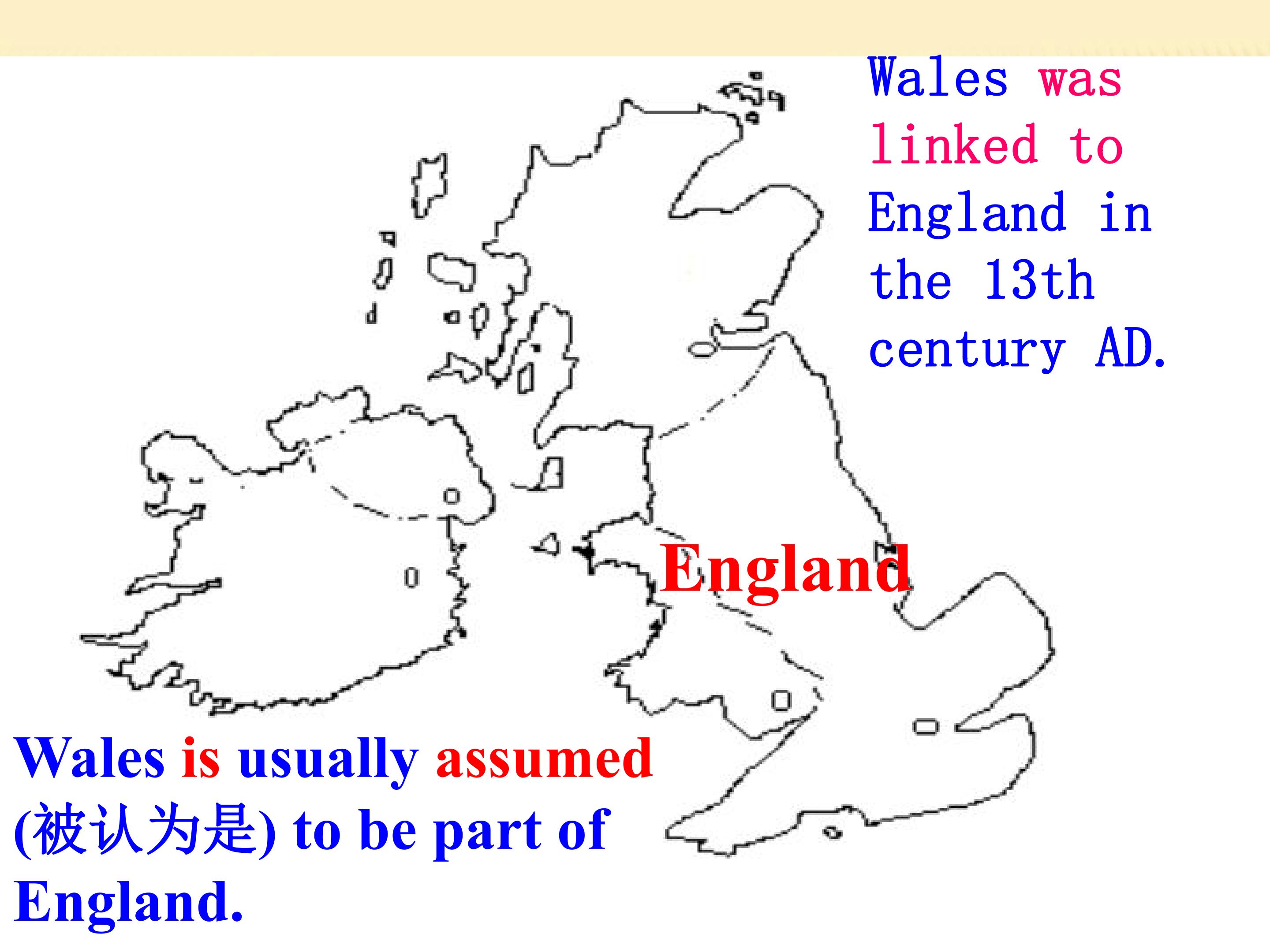 Wales was linked to England in the 13th century AD.

England

Wales is usually assumed (被认为是) to be part of England.